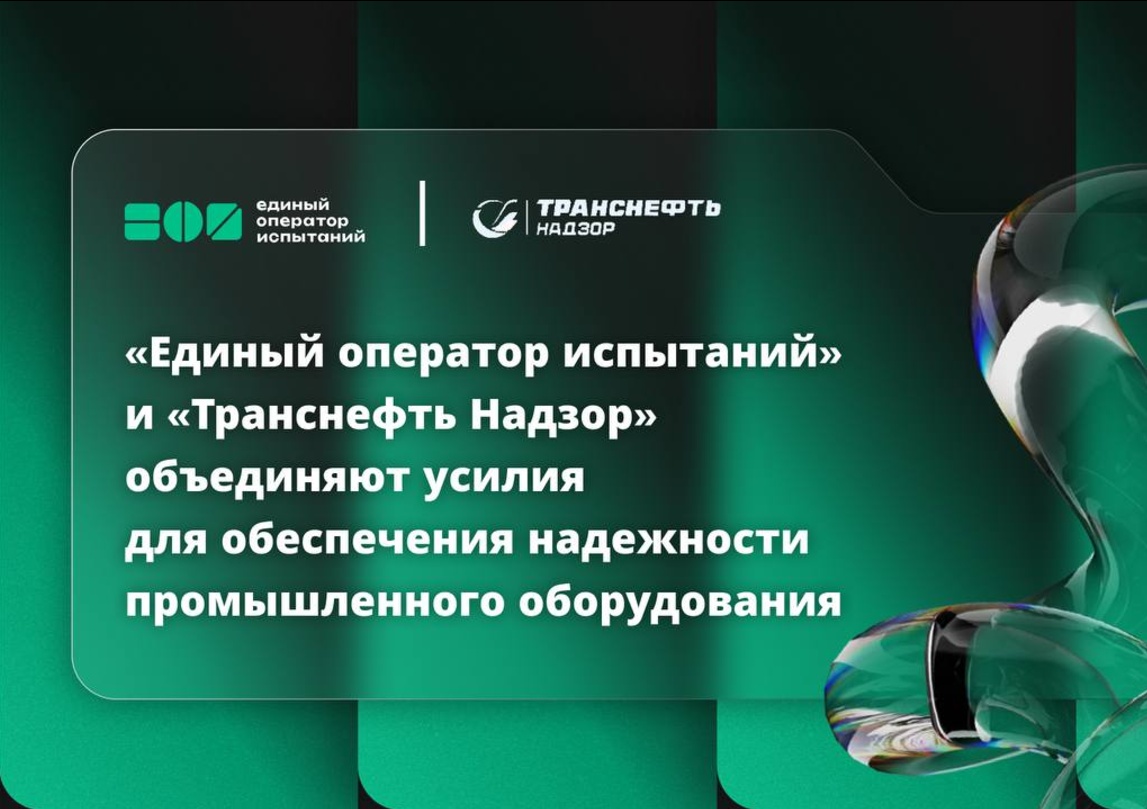 единый оператор испытаний

ТРАНСНЕФТЬ НАДЗОР

«Единый оператор испытаний» и «Транснефть Надзор» объединяют усилия для обеспечения надежности промышленного оборудования